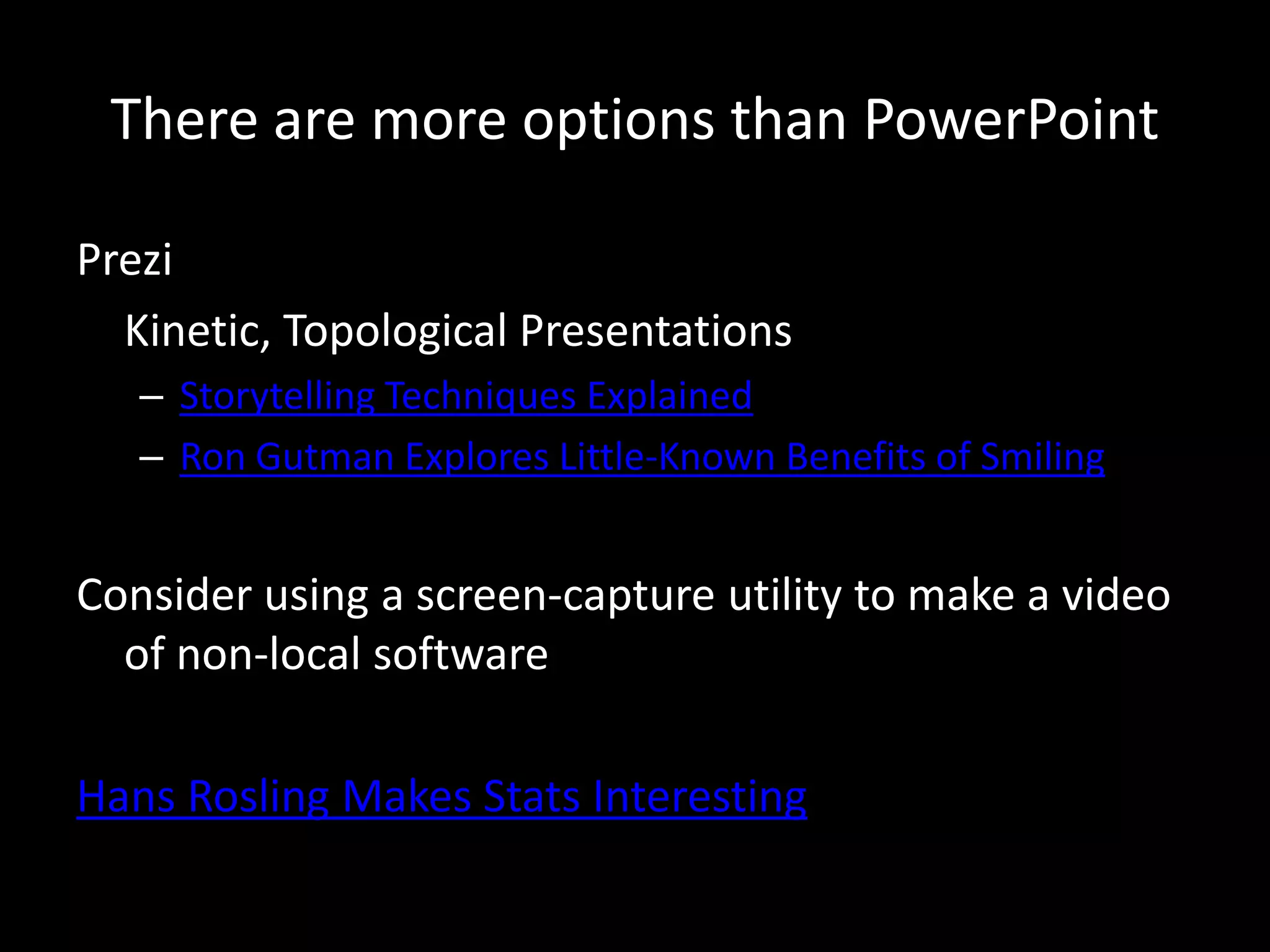 There are more options than PowerPoint

Prezi

Kinetic, Topological Presentations

– Storytelling Techniques Explained

– Ron Gutman Explores Little-Known Benefits of Smiling

Consider using a screen-capture utility to make a video of non-local software

Hans Rosling Makes Stats Interesting